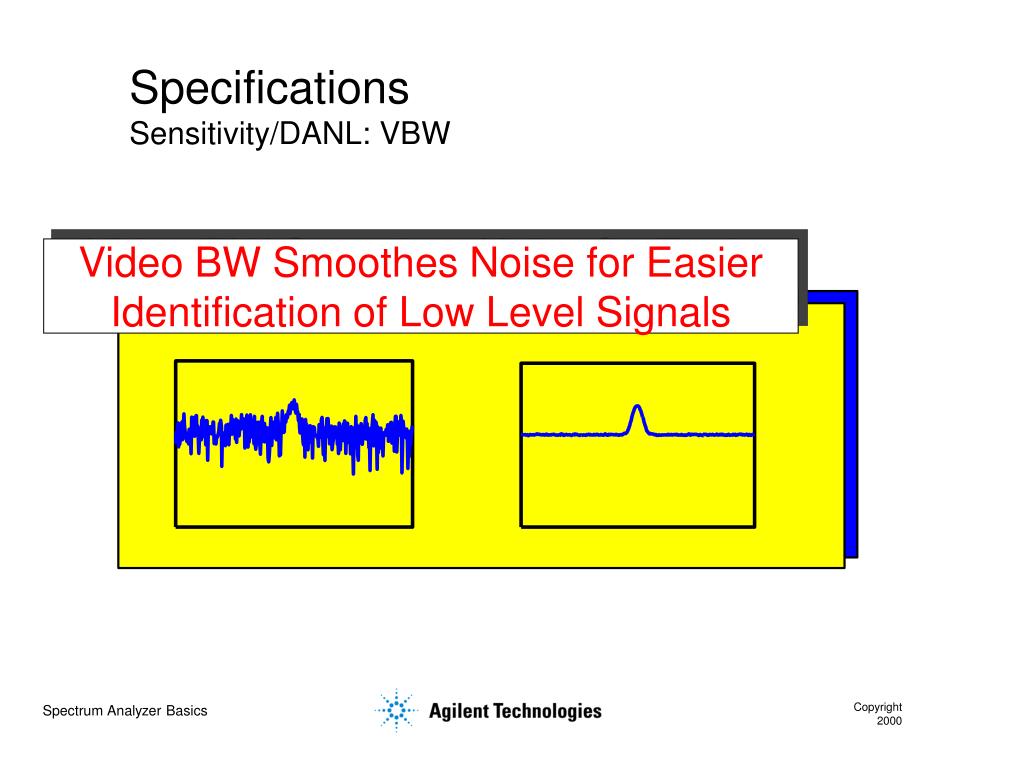 Specifications
Sensitivity/DANL: VBW

Video BW Smoothes Noise for Easier Identification of Low Level Signals

Spectrum Analyzer Basics

Agilent Technologies

Copyright 2000